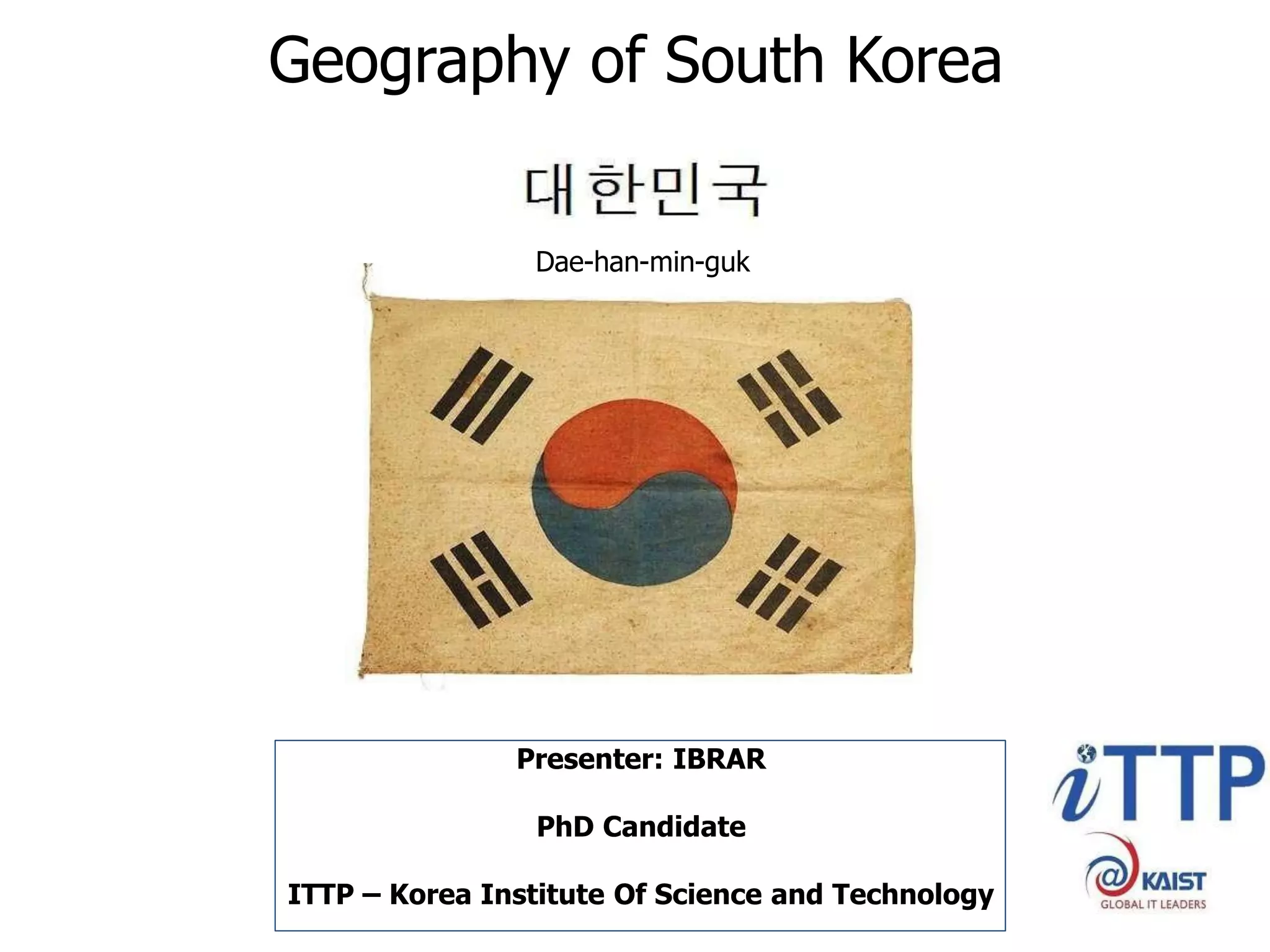 Geography of South Korea

대한민국

Dae-han-min-guk

Presenter: IBRAR

PhD Candidate

ITTP – Korea Institute Of Science and Technology

iTTP

@KAIST

GLOBAL IT LEADERS